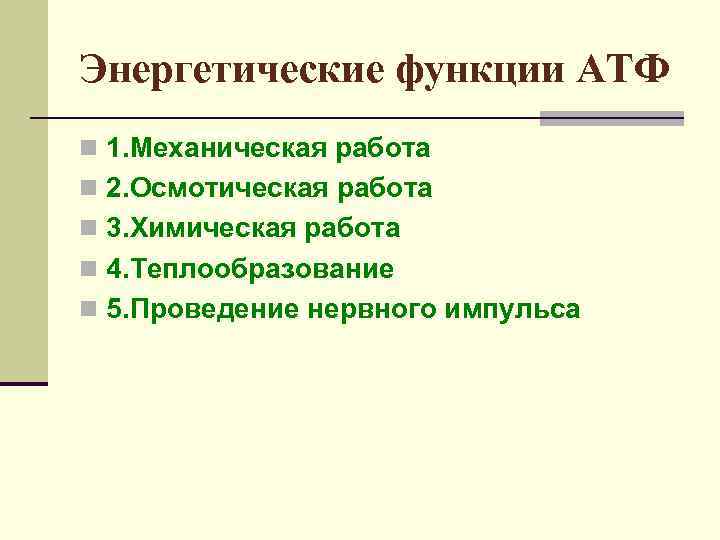 Энергетические функции АТФ

1.Механическая работа
2.Осмотическая работа
3.Химическая работа
4.Теплообразование
5.Проведение нервного импульса